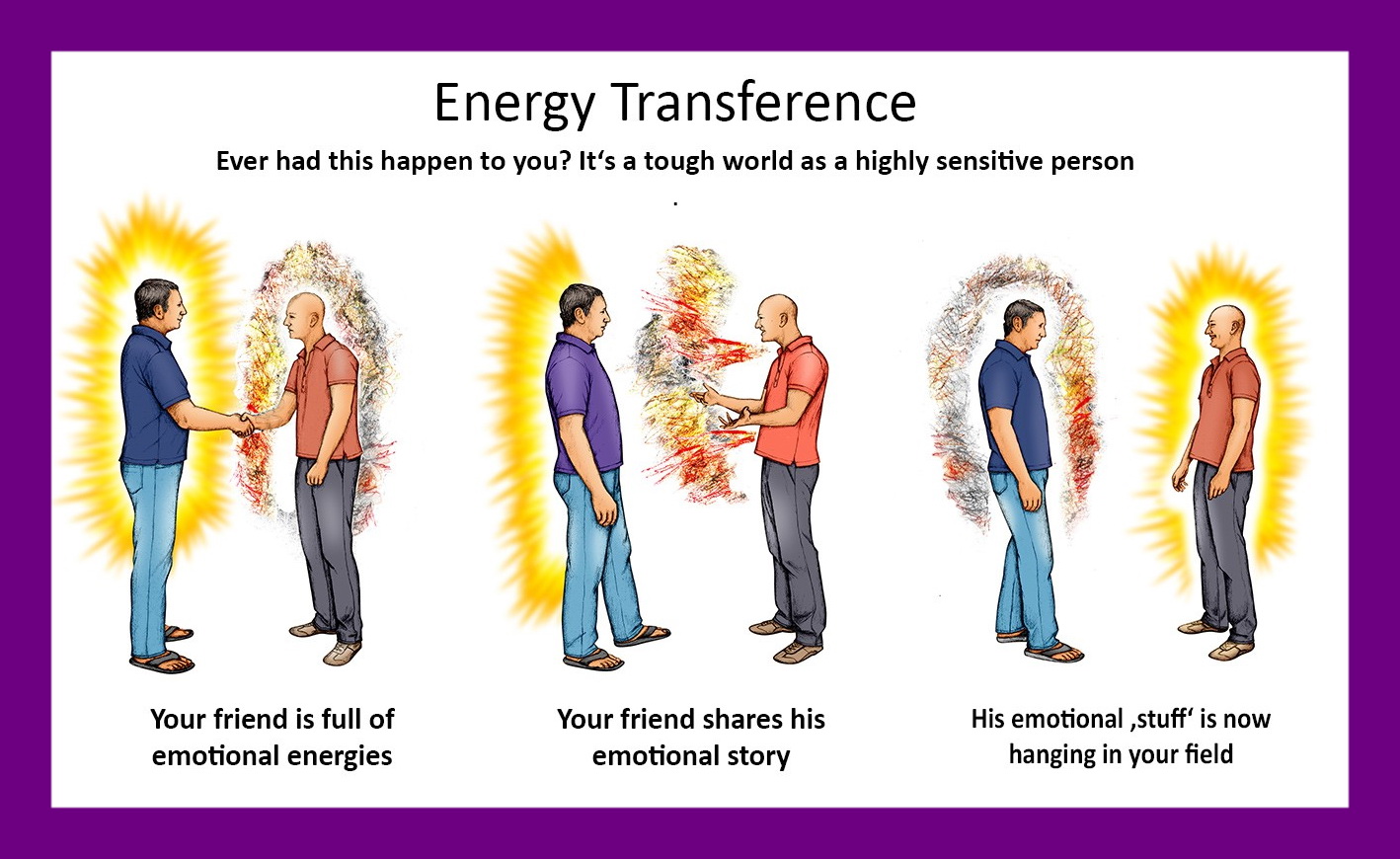 Energy Transference

Ever had this happen to you? It‘s a tough world as a highly sensitive person

.

Your friend is full of emotional energies

Your friend shares his emotional story

His emotional ‚stuff‘ is now hanging in your field